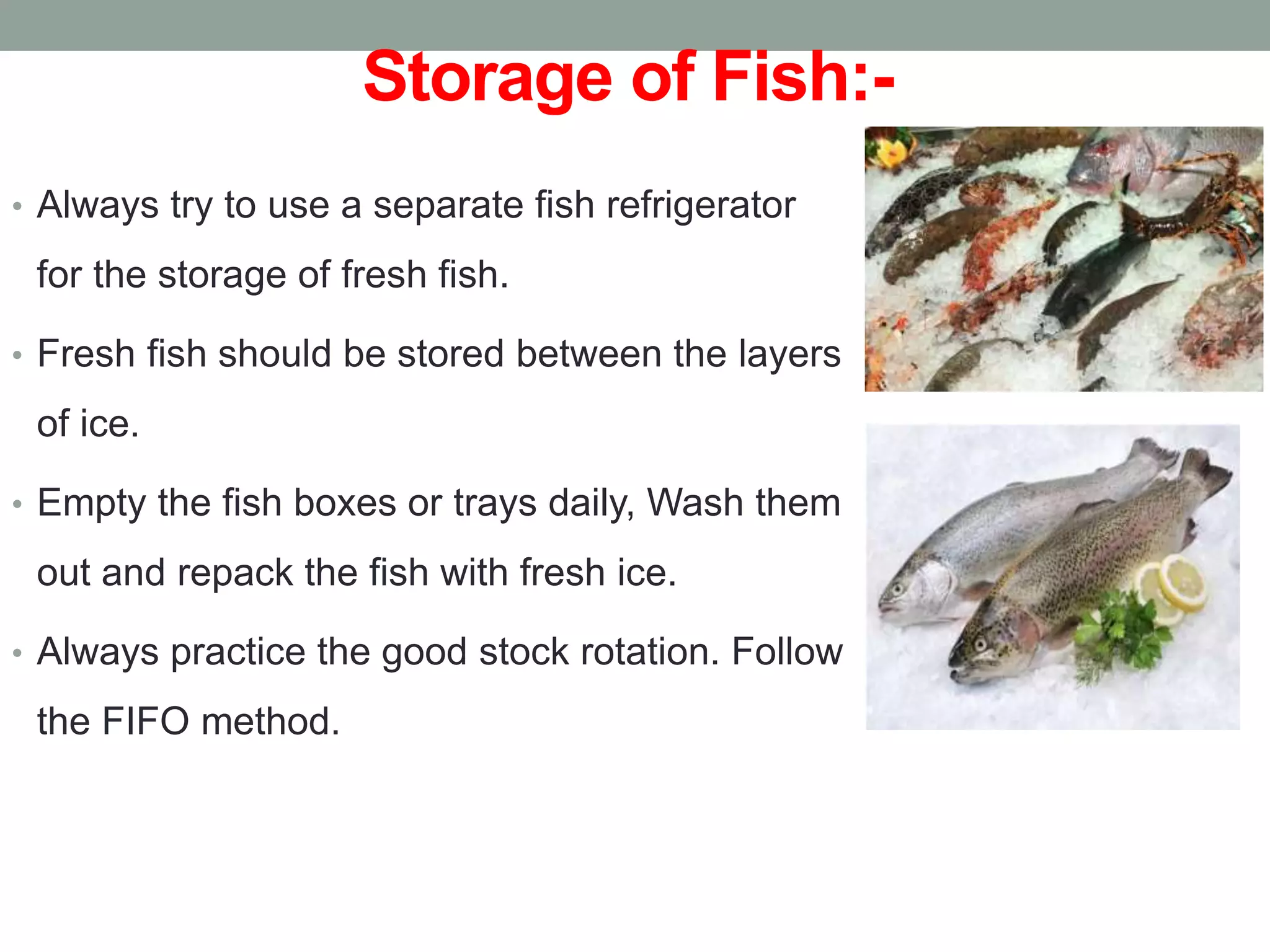 Storage of Fish:-

• Always try to use a separate fish refrigerator for the storage of fresh fish.

• Fresh fish should be stored between the layers of ice.

• Empty the fish boxes or trays daily, Wash them out and repack the fish with fresh ice.

• Always practice the good stock rotation. Follow the FIFO method.